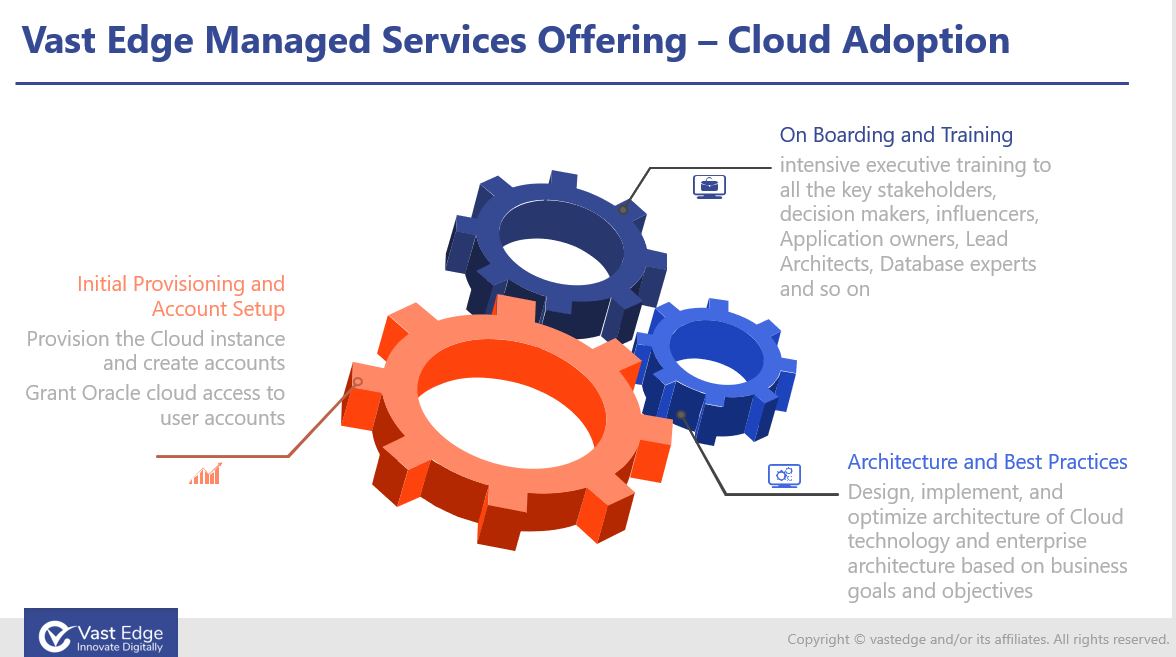 Vast Edge Managed Services Offering – Cloud Adoption

On Boarding and Training
intensive executive training to all the key stakeholders, decision makers, influencers, Application owners, Lead Architects, Database experts and so on

Initial Provisioning and Account Setup
Provision the Cloud instance and create accounts
Grant Oracle cloud access to user accounts

Architecture and Best Practices
Design, implement, and optimize architecture of Cloud technology and enterprise architecture based on business goals and objectives

Vast Edge
Innovate Digitally

Copyright © vastedge and/or its affiliates. All rights reserved.